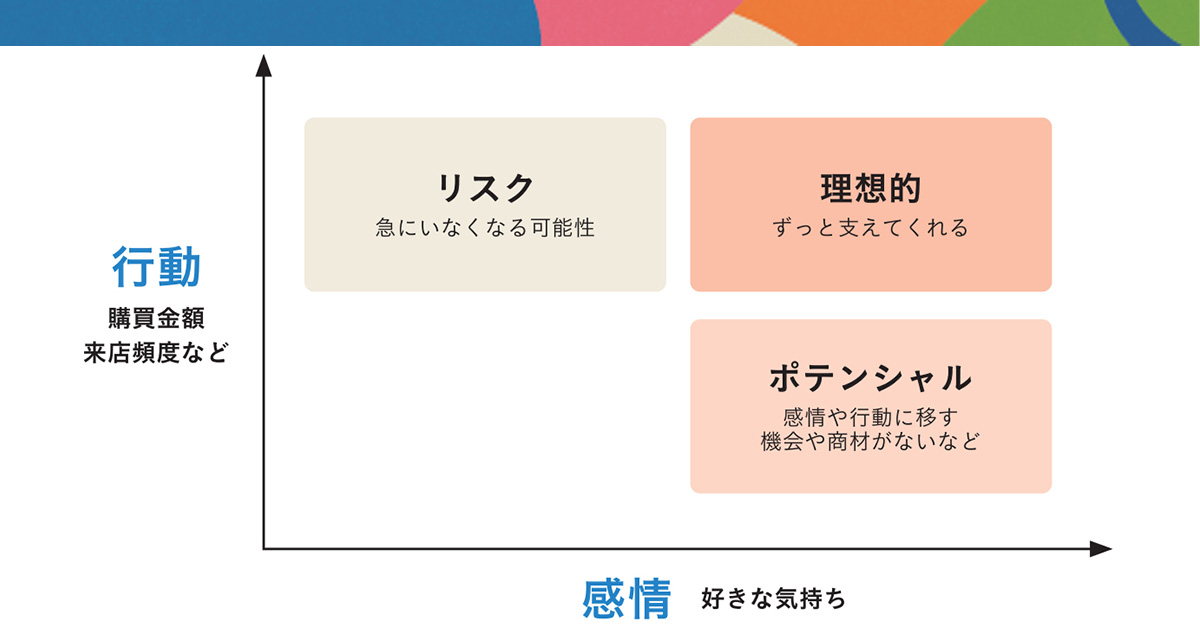 行動
購買金額
来店頻度など

リスク
急にいなくなる可能性

理想的
ずっと支えてくれる

ポテンシャル
感情や行動に移す
機会や商材がないなど

感情 好きな気持ち